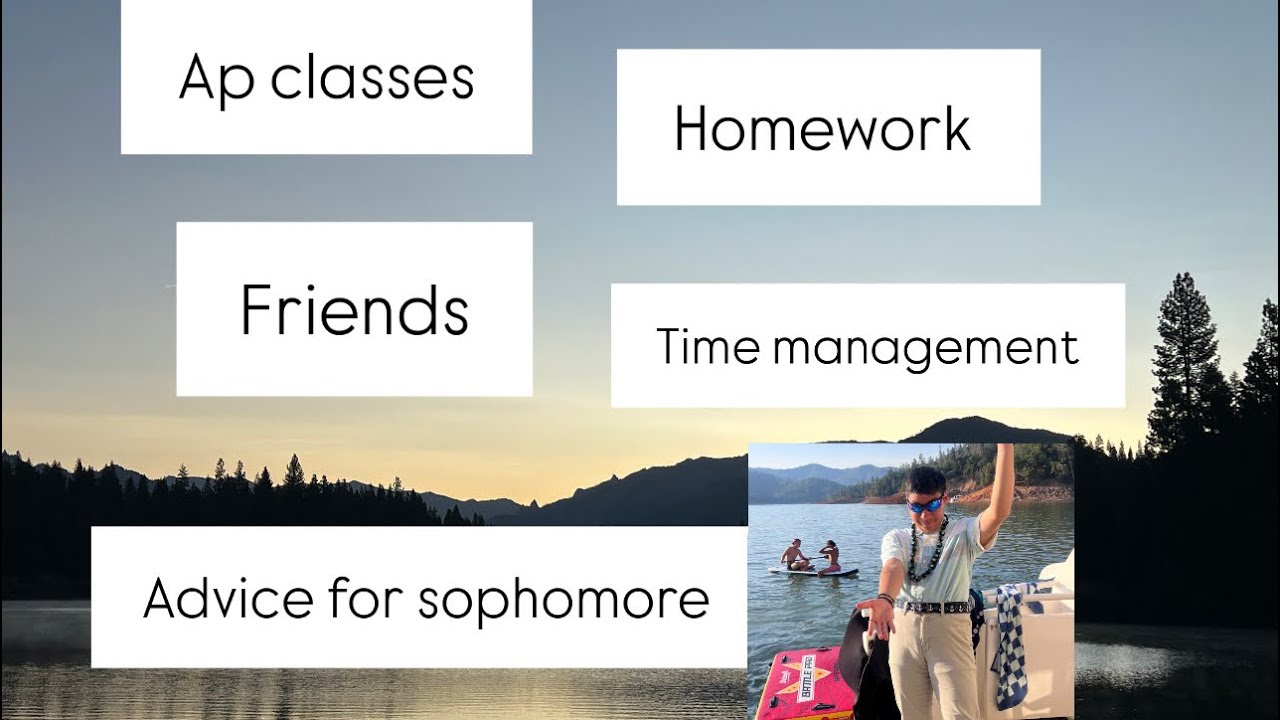 Ap classes

Homework

Friends

Time management

Advice for sophomore

BATTLE PAD